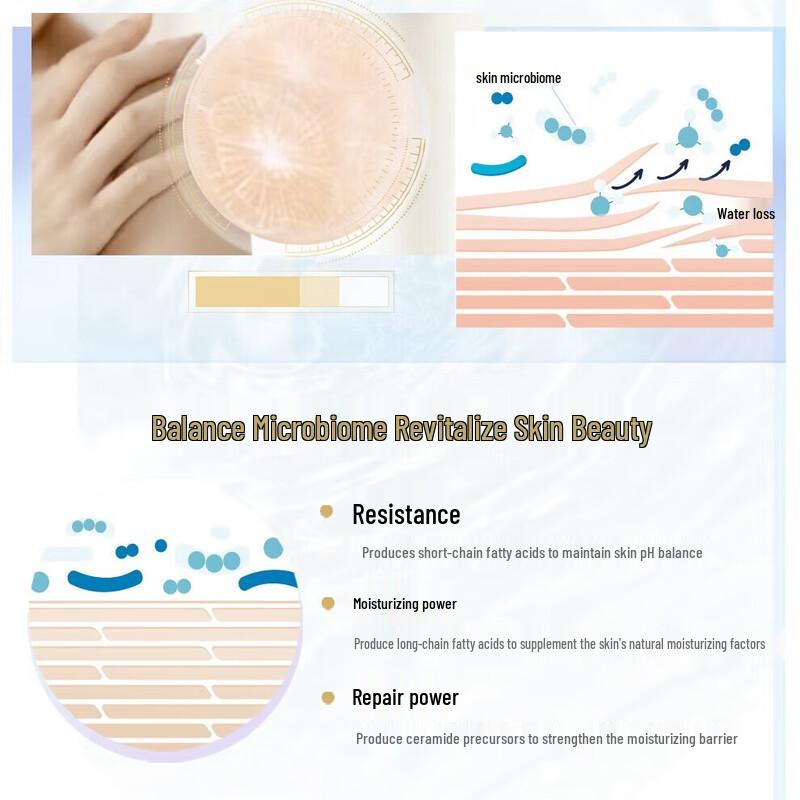 skin microbiome

Water loss

Balance Microbiome Revitalize Skin Beauty

Resistance

Produces short-chain fatty acids to maintain skin pH balance

Moisturizing power

Produce long-chain fatty acids to supplement the skin's natural moisturizing factors

Repair power

Produce ceramide precursors to strengthen the moisturizing barrier